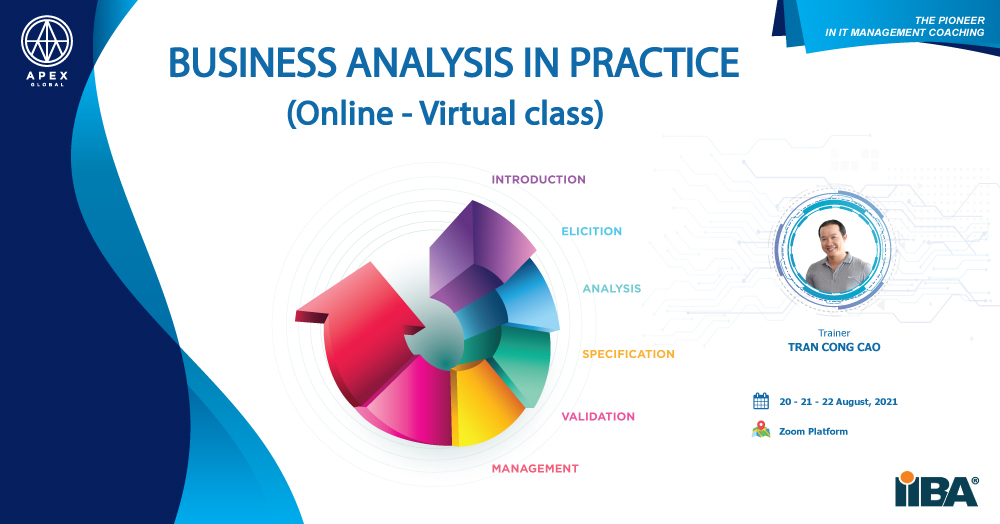 APEX GLOBAL

THE PIONEER IN IT MANAGEMENT COACHING

BUSINESS ANALYSIS IN PRACTICE
(Online - Virtual class)

INTRODUCTION
ELICITION
ANALYSIS
SPECIFICATION
VALIDATION
MANAGEMENT

Trainer
TRAN CONG CAO

20 - 21 - 22 August, 2021
Zoom Platform

IIBA®